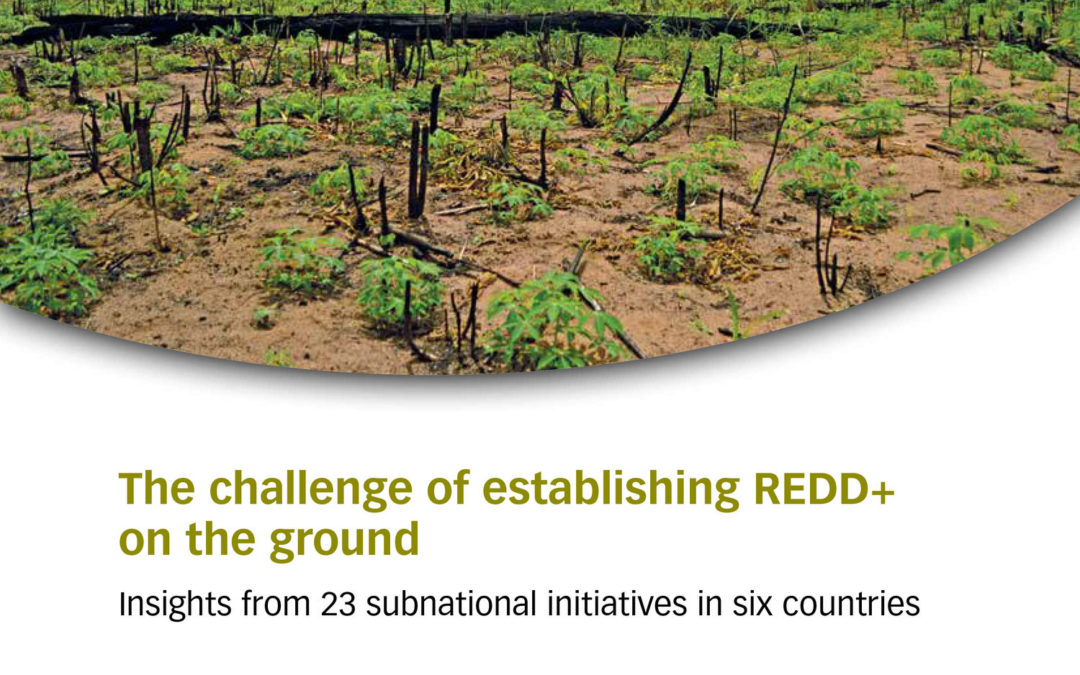 The challenge of establishing REDD+ on the ground

Insights from 23 subnational initiatives in six countries